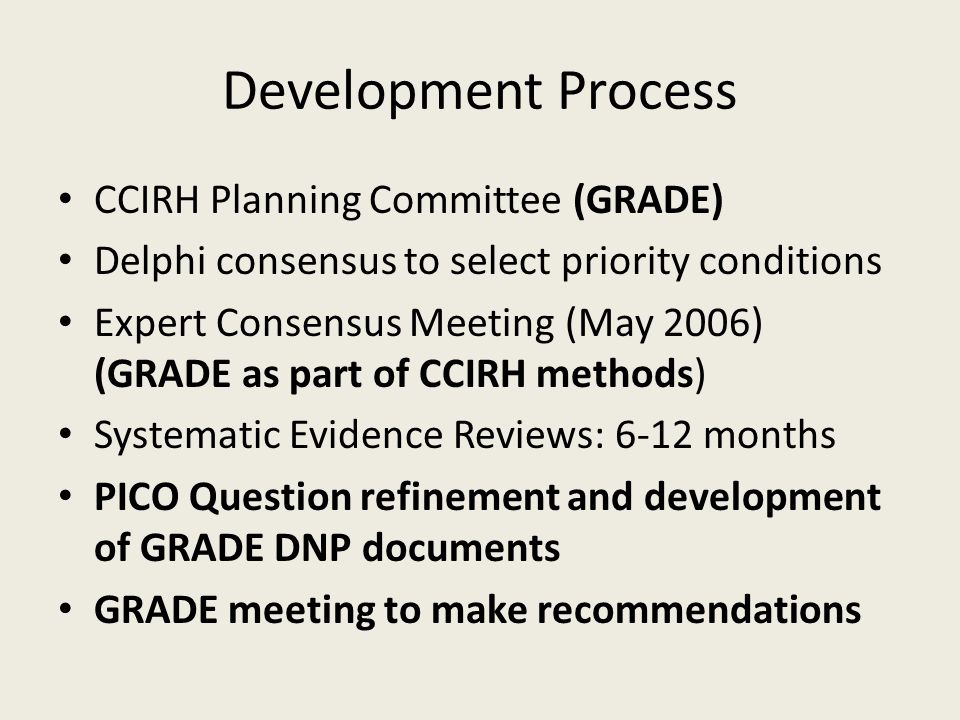 Development Process

• CCIRH Planning Committee (GRADE)
• Delphi consensus to select priority conditions
• Expert Consensus Meeting (May 2006) (GRADE as part of CCIRH methods)
• Systematic Evidence Reviews: 6-12 months
• PICO Question refinement and development of GRADE DNP documents
• GRADE meeting to make recommendations